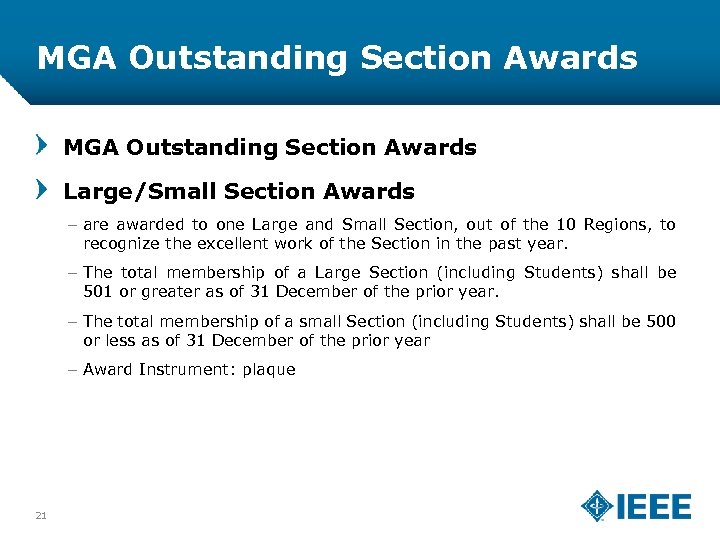 MGA Outstanding Section Awards

MGA Outstanding Section Awards

Large/Small Section Awards

– are awarded to one Large and Small Section, out of the 10 Regions, to recognize the excellent work of the Section in the past year.

– The total membership of a Large Section (including Students) shall be 501 or greater as of 31 December of the prior year.

– The total membership of a small Section (including Students) shall be 500 or less as of 31 December of the prior year

– Award Instrument: plaque

21

IEEE